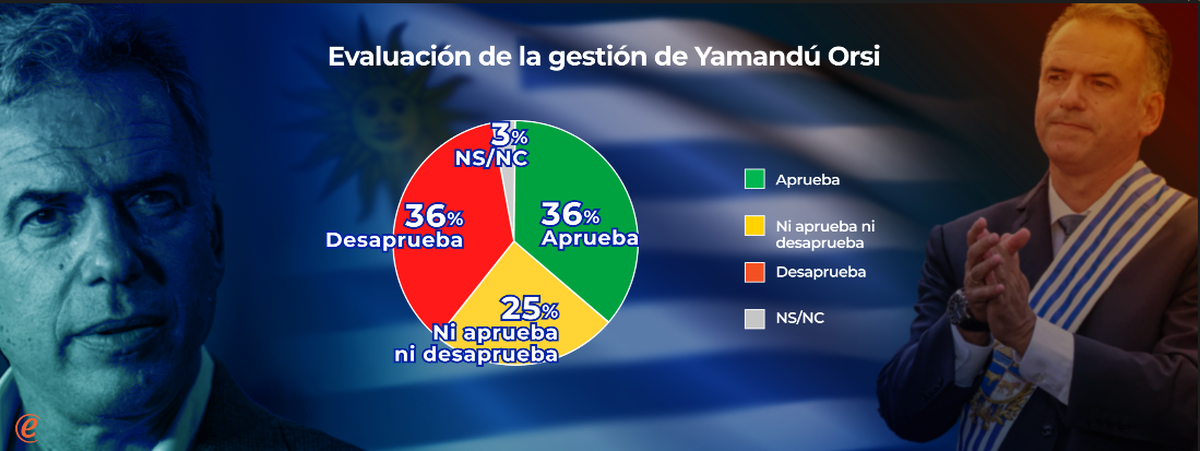 Evaluación de la gestión de Yamandú Orsi

3%
NS/NC

36%
Desaprueba

36%
Aprueba

25%
Ni aprueba
ni desaprueba

Aprueba
Ni aprueba ni desaprueba
Desaprueba
NS/NC

e